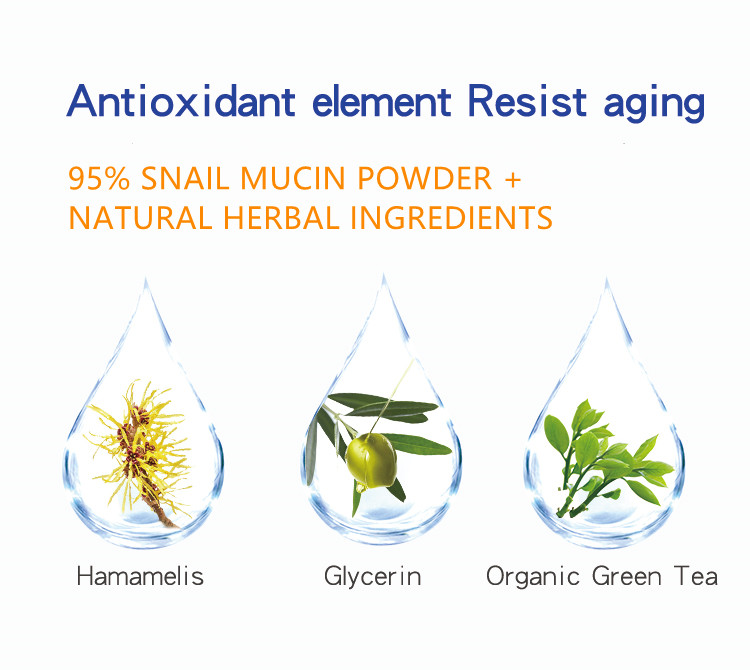 Antioxidant element Resist aging

95% SNAIL MUCIN POWDER + NATURAL HERBAL INGREDIENTS

Hamamelis

Glycerin

Organic Green Tea